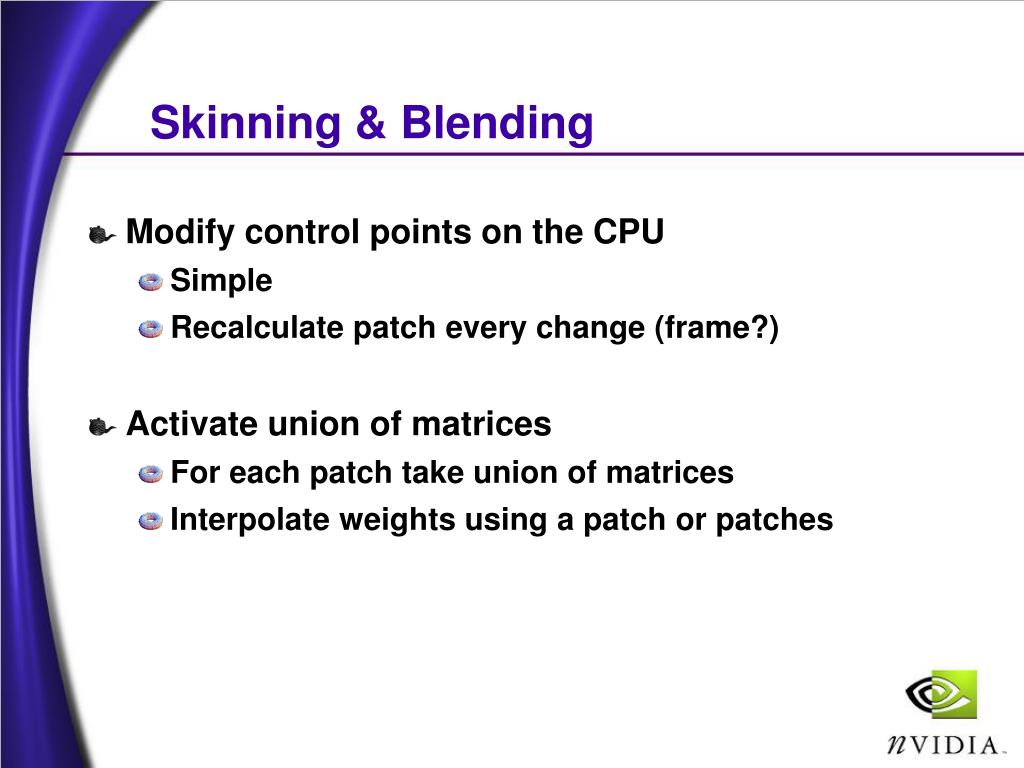 Skinning & Blending

Modify control points on the CPU

Simple

Recalculate patch every change (frame?)

Activate union of matrices

For each patch take union of matrices

Interpolate weights using a patch or patches

nVIDIA.